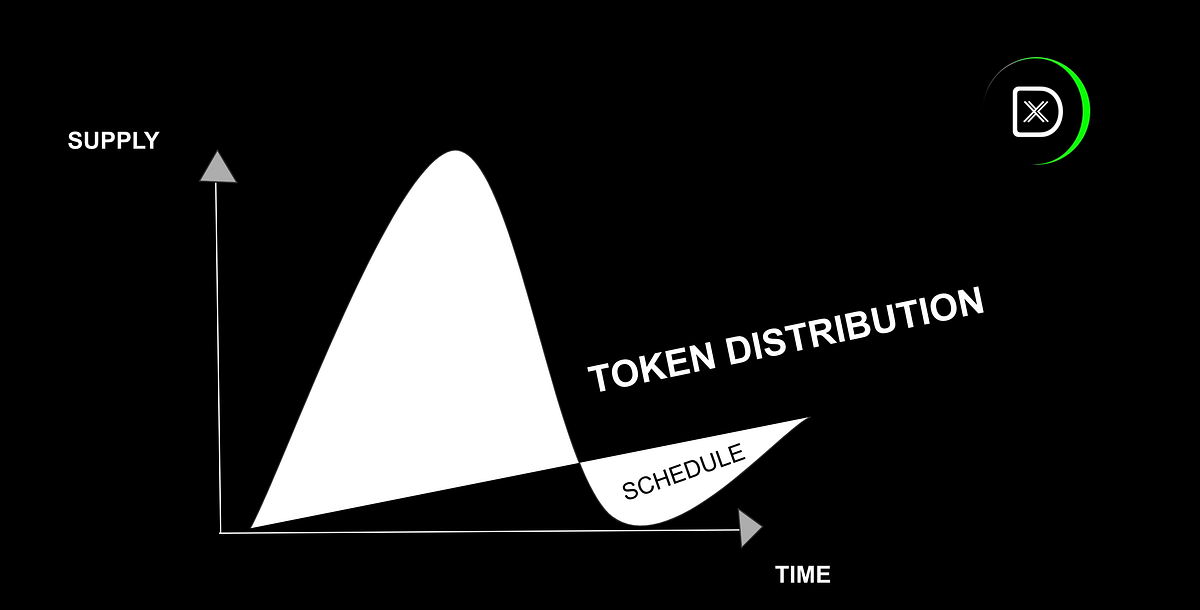 SUPPLY

TOKEN DISTRIBUTION

SCHEDULE

TIME